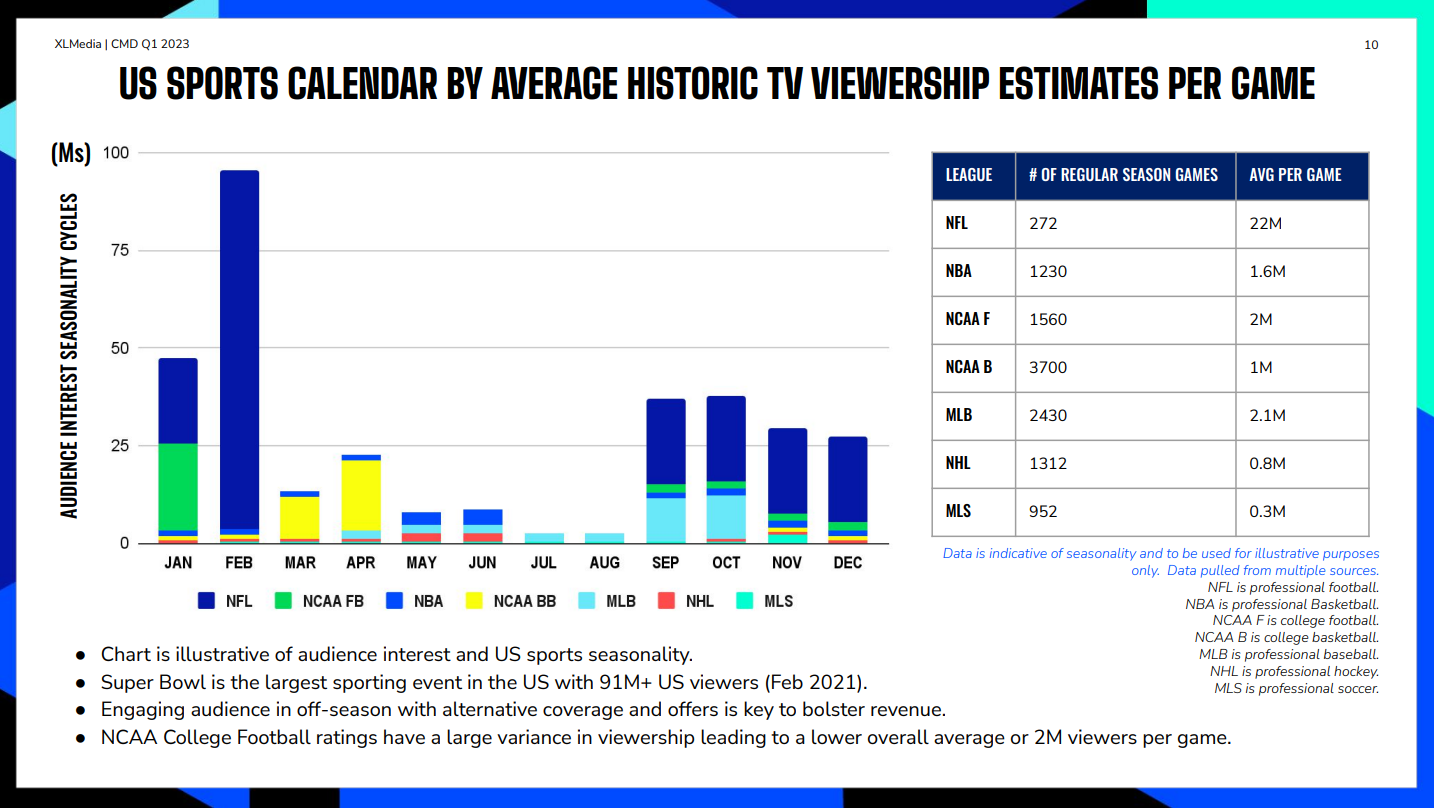 XLMedia | CMD Q1 2023

10

US SPORTS CALENDAR BY AVERAGE HISTORIC TV VIEWERSHIP ESTIMATES PER GAME

(Ms)

AUDIENCE INTEREST SEASONALITY CYCLES

100
75
50
25
0

JAN FEB MAR APR MAY JUN JUL AUG SEP OCT NOV DEC

NFL NCAA FB NBA NCAA BB MLB NHL MLS

| LEAGUE | # OF REGULAR SEASON GAMES | AVG PER GAME |
|---|---|---|
| NFL | 272 | 22M |
| NBA | 1230 | 1.6M |
| NCAA F | 1560 | 2M |
| NCAA B | 3700 | 1M |
| MLB | 2430 | 2.1M |
| NHL | 1312 | 0.8M |
| MLS | 952 | 0.3M |

Data is indicative of seasonality and to be used for illustrative purposes only. Data pulled from multiple sources.
NFL is professional football.
NBA is professional Basketball.
NCAA F is college football.
NCAA B is college basketball.
MLB is professional baseball.
NHL is professional hockey.
MLS is professional soccer.

● Chart is illustrative of audience interest and US sports seasonality.
● Super Bowl is the largest sporting event in the US with 91M+ US viewers (Feb 2021).
● Engaging audience in off-season with alternative coverage and offers is key to bolster revenue.
● NCAA College Football ratings have a large variance in viewership leading to a lower overall average or 2M viewers per game.